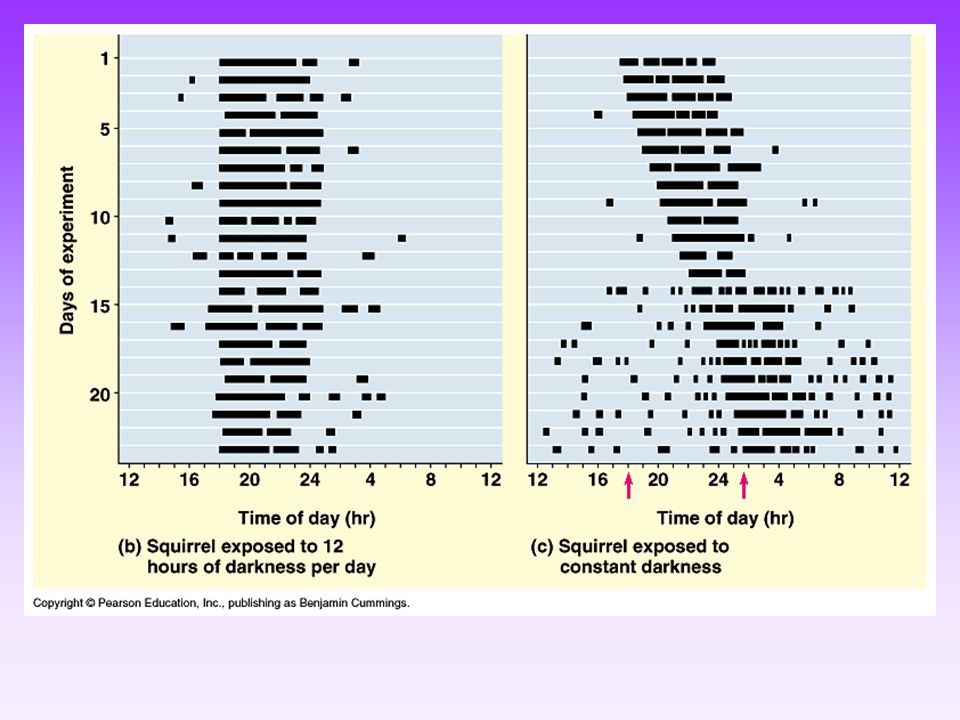 Days of experiment

1
5
10
15
20

12 16 20 24 4 8 12

Time of day (hr)

(b) Squirrel exposed to 12 hours of darkness per day

12 16 20 24 4 8 12

Time of day (hr)

(c) Squirrel exposed to constant darkness

Copyright © Pearson Education, Inc., publishing as Benjamin Cummings.